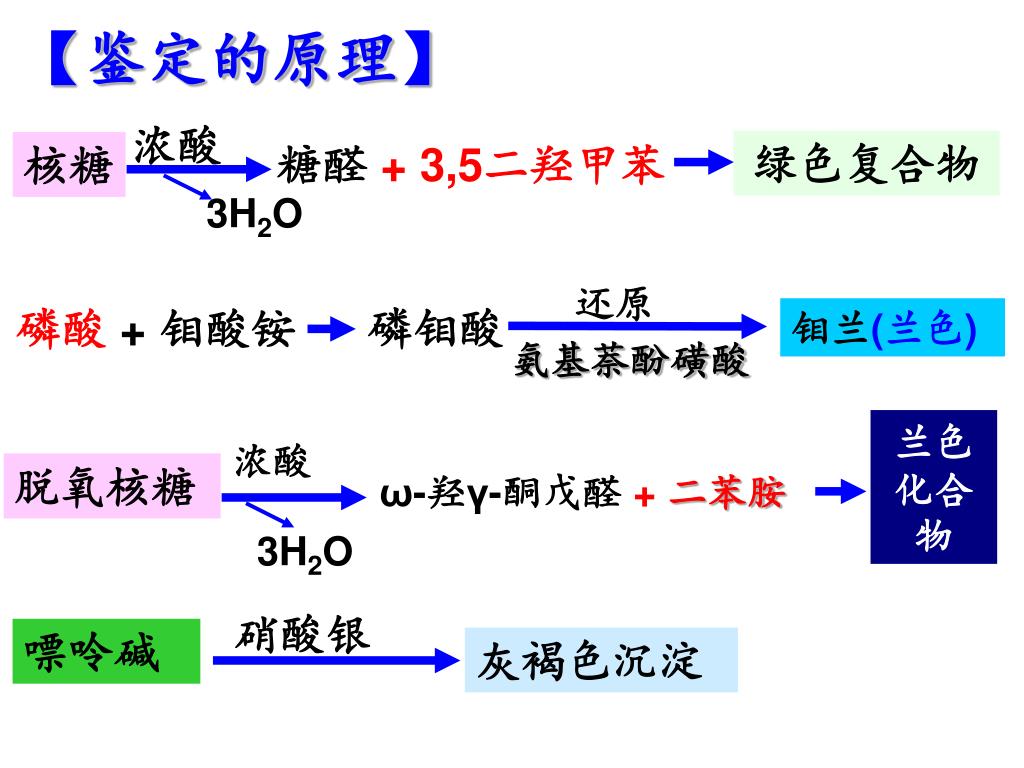 【鉴定的原理】

核糖 浓酸 糖醛 + 3,5二羟甲苯 绿色复合物
$3H_2O$

磷酸 + 钼酸铵 磷钼酸 还原 氨基萘酚磺酸 钼兰(兰色)

脱氧核糖 浓酸 ω-羟γ-酮戊醛 + 二苯胺 兰色化合物
$3H_2O$

嘌呤碱 硝酸银 灰褐色沉淀